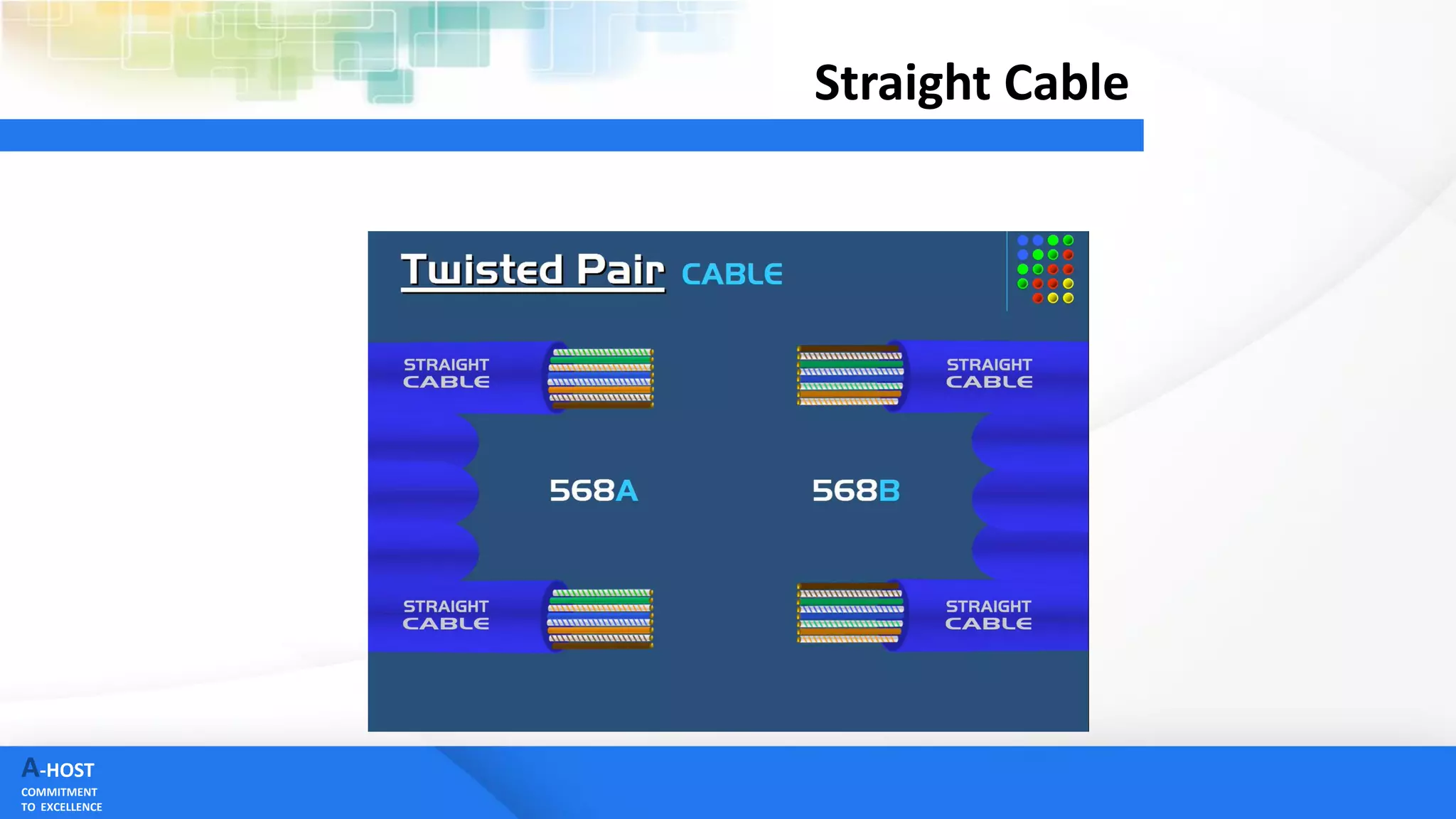 Straight Cable

Twisted Pair CABLE

STRAIGHT CABLE

STRAIGHT CABLE

568A

568B

STRAIGHT CABLE

STRAIGHT CABLE

A-HOST
COMMITMENT TO EXCELLENCE